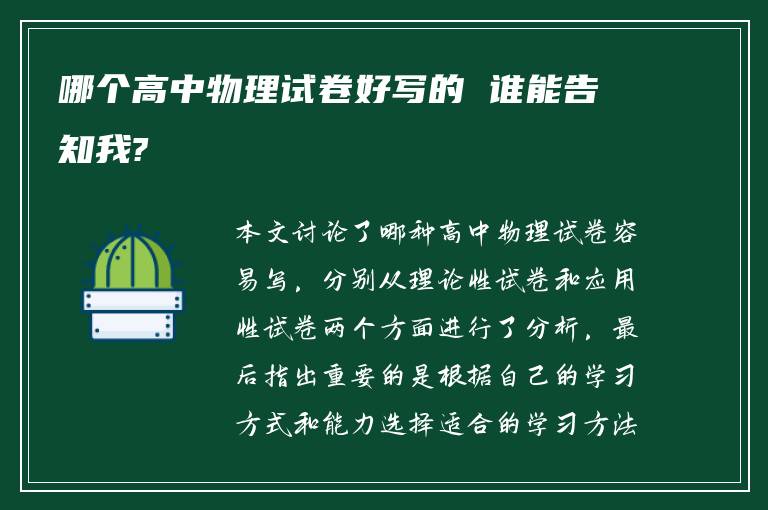 哪个高中物理试卷好写的 谁能告知我?

本文讨论了哪种高中物理试卷容易写，分别从理论性试卷和应用性试卷两个方面进行了分析，最后指出重要的是根据自己的学习方式和能力选择适合的学习方法